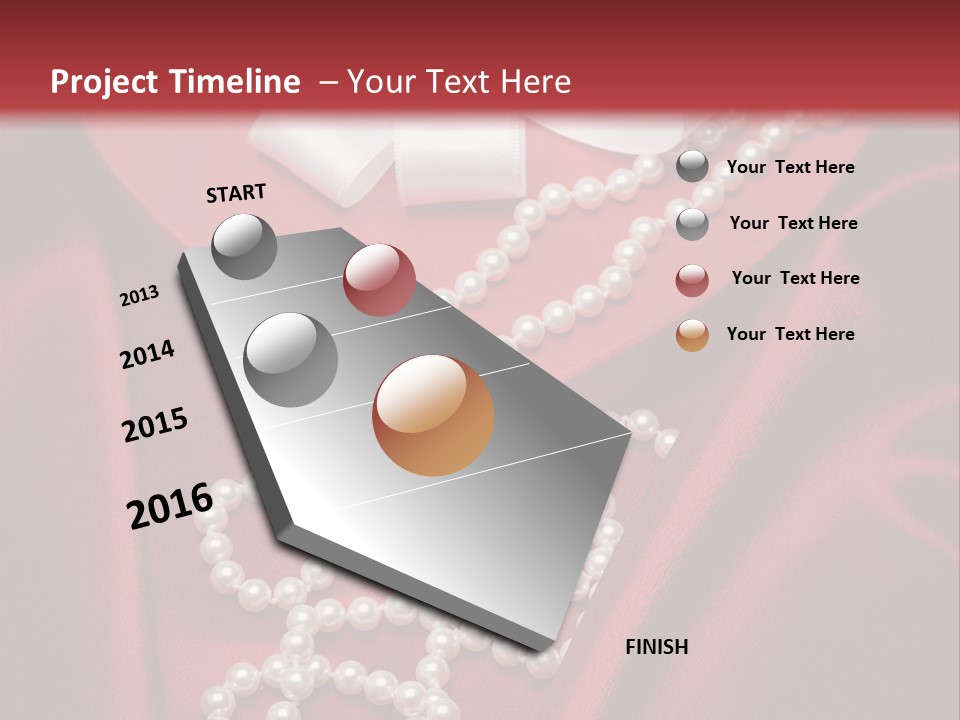 Project Timeline – Your Text Here

START

2013

2014

2015

2016

FINISH

Your Text Here

Your Text Here

Your Text Here

Your Text Here